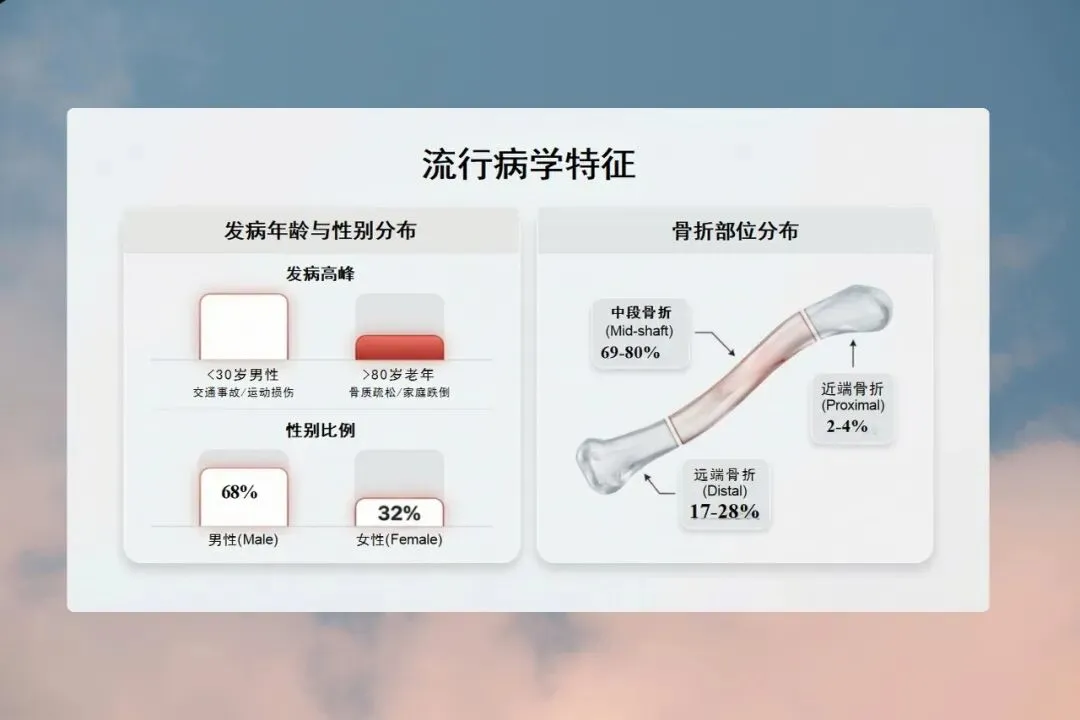 流行病学特征

发病年龄与性别分布

发病高峰

<30岁男性
交通事故/运动损伤

>80岁老年
骨质疏松/家庭跌倒

性别比例

68%
男性(Male)

32%
女性(Female)

骨折部位分布

中段骨折
(Mid-shaft)
69-80%

近端骨折
(Proximal)
2-4%

远端骨折
(Distal)
17-28%